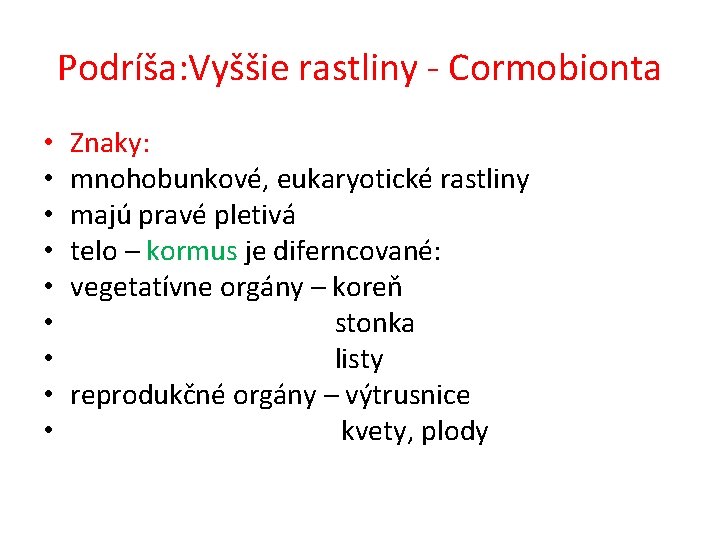 Podríša:Vyššie rastliny - Cormobionta

• Znaky:
• mnohobunkové, eukaryotické rastliny
• majú pravé pletivá
• telo – kormus je diferncované:
• vegetatívne orgány – koreň
• stonka
• listy
• reprodukčné orgány – výtrusnice
• kvety, plody